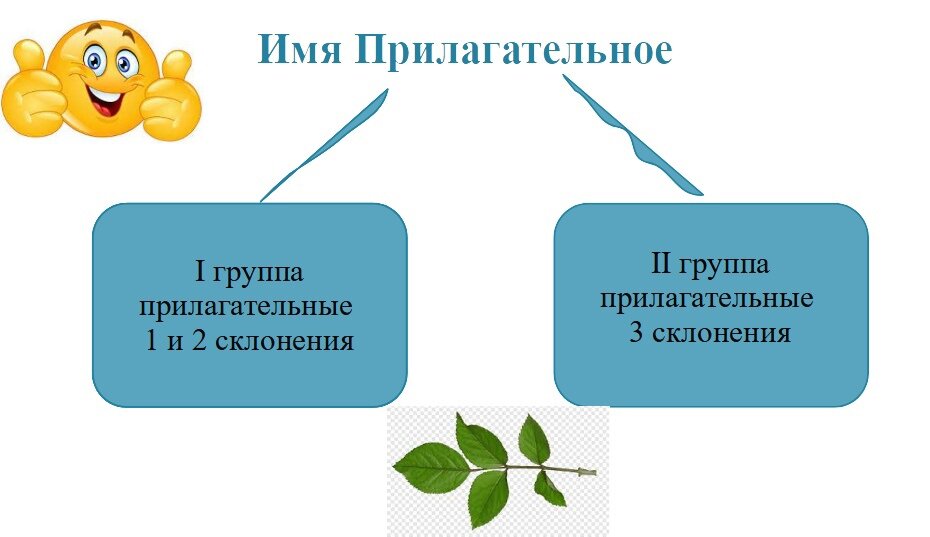 Имя Прилагательное

I группа
прилагательные
1 и 2 склонения

II группа
прилагательные
3 склонения